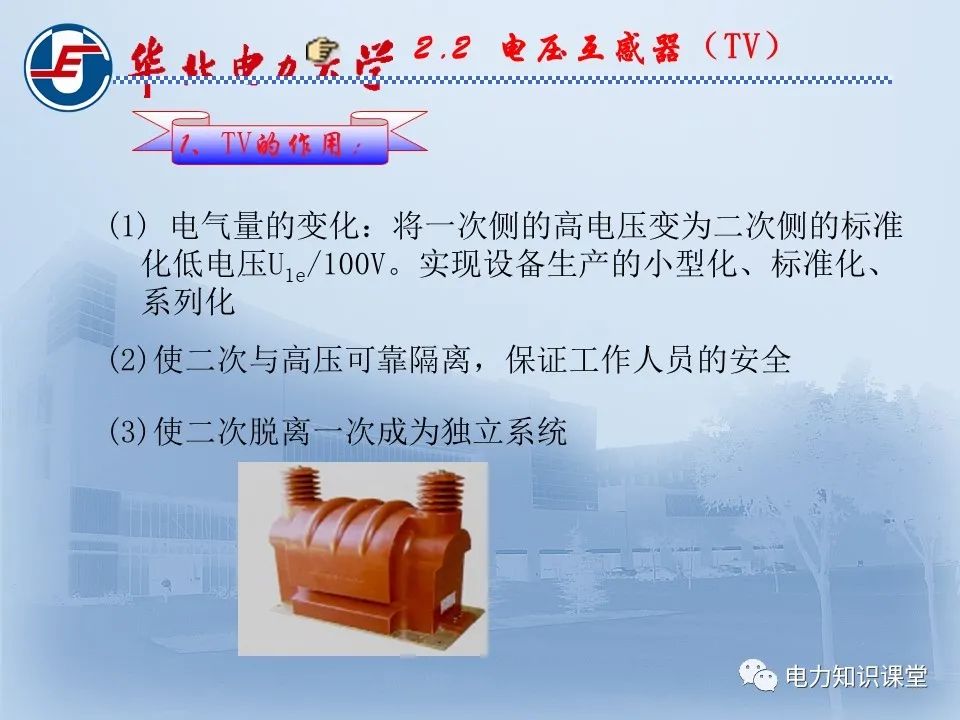 华北电力大学 2.2 电压互感器（TV）

1、TV的作用：

(1) 电气量的变化：将一次侧的高电压变为二次侧的标准化低电压$U_{1e}$/100V。实现设备生产的小型化、标准化、系列化

(2)使二次与高压可靠隔离，保证工作人员的安全

(3)使二次脱离一次成为独立系统

电力知识课堂